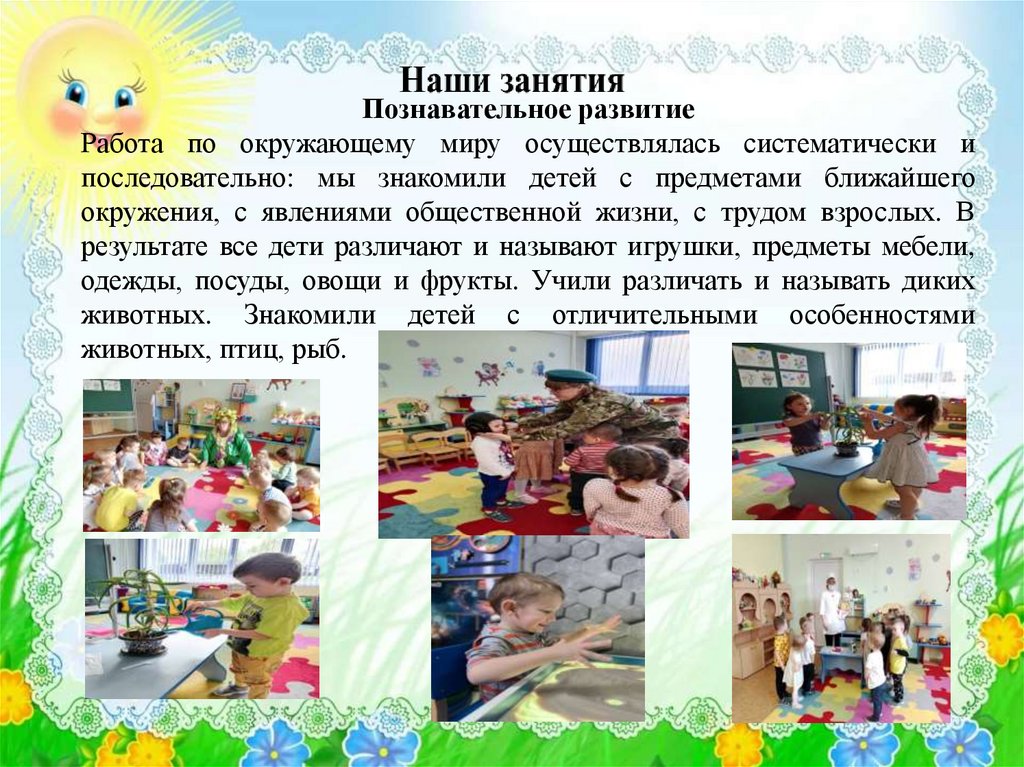 Наши занятия
Познавательное развитие

Работа по окружающему миру осуществлялась систематически и последовательно: мы знакомили детей с предметами ближайшего окружения, с явлениями общественной жизни, с трудом взрослых. В результате все дети различают и называют игрушки, предметы мебели, одежды, посуды, овощи и фрукты. Учили различать и называть диких животных. Знакомили детей с отличительными особенностями животных, птиц, рыб.